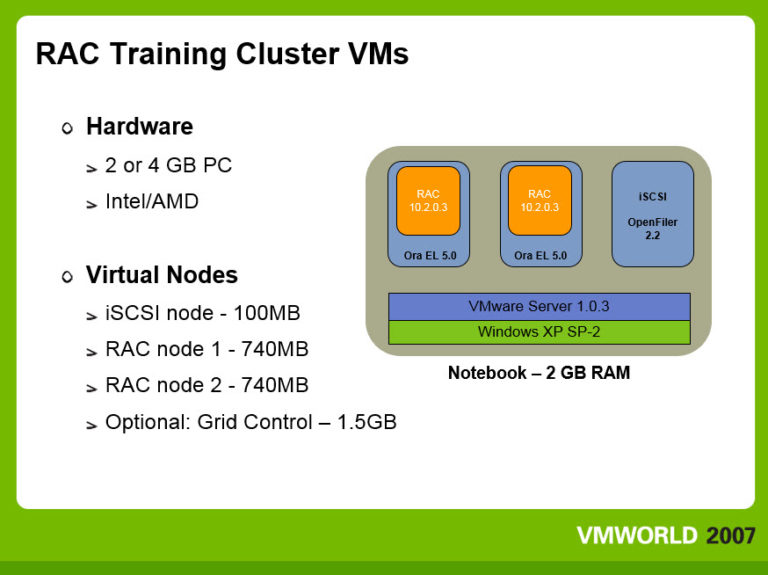 RAC Training Cluster VMs

Hardware

2 or 4 GB PC

Intel/AMD

Virtual Nodes

iSCSI node - 100MB

RAC node 1 - 740MB

RAC node 2 - 740MB

Optional: Grid Control – 1.5GB

RAC
10.2.0.3

Ora EL 5.0

RAC
10.2.0.3

Ora EL 5.0

iSCSI

OpenFiler
2.2

VMware Server 1.0.3

Windows XP SP-2

Notebook – 2 GB RAM

VMWORLD 2007